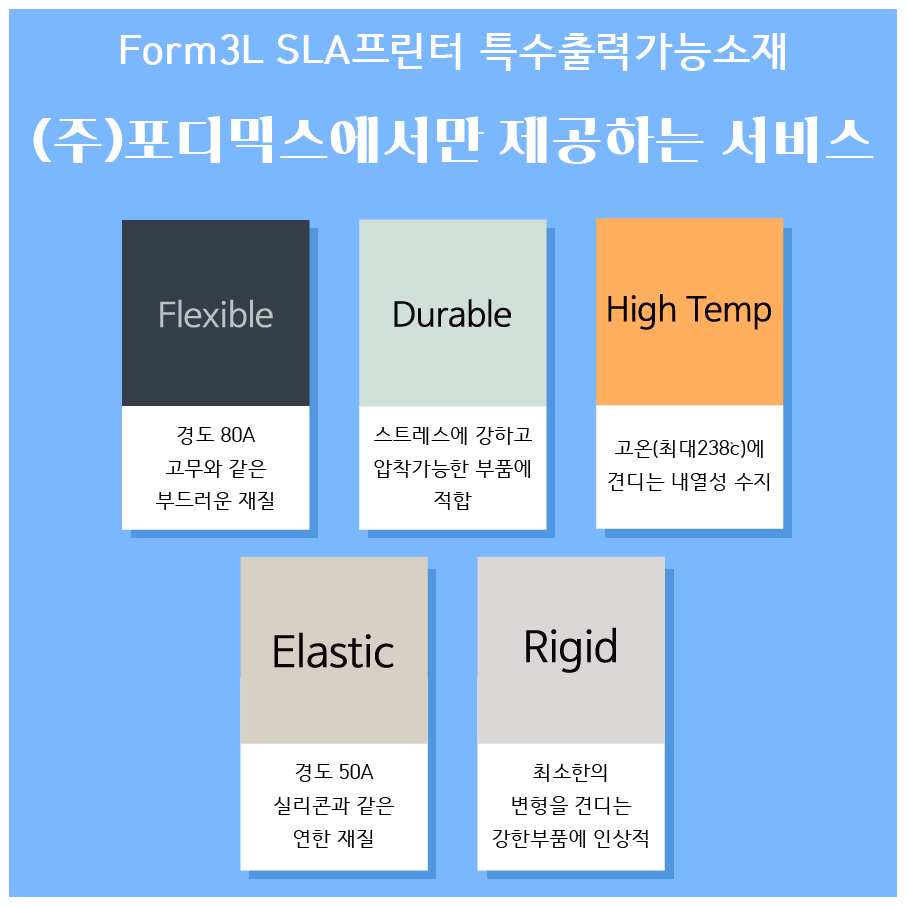 Form3L SLA프린터 특수출력가능소재

(주)포디믹스에서만 제공하는 서비스

Flexible

경도 80A
고무와 같은
부드러운 재질

Durable

스트레스에 강하고
압착가능한 부품에
적합

High Temp

고온(최대238c)에
견디는 내열성 수지

Elastic

경도 50A
실리콘과 같은
연한 재질

Rigid

최소한의
변형을 견디는
강한부품에 인상적